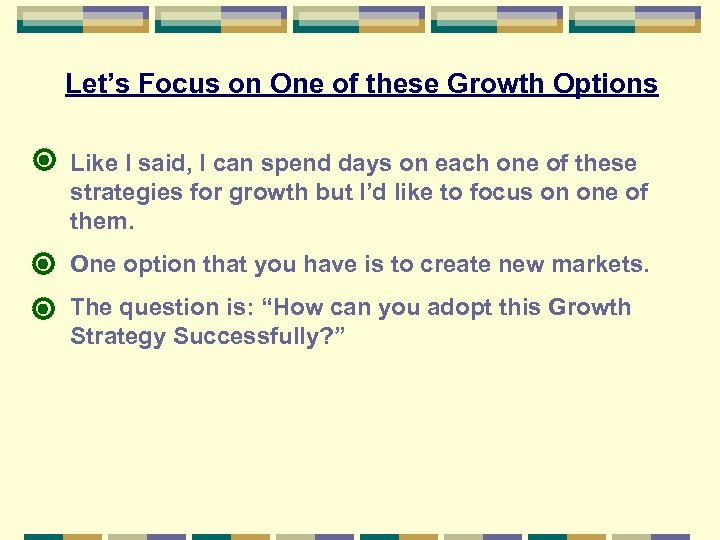 Let’s Focus on One of these Growth Options

Like I said, I can spend days on each one of these strategies for growth but I’d like to focus on one of them.

One option that you have is to create new markets.

The question is: “How can you adopt this Growth Strategy Successfully?”